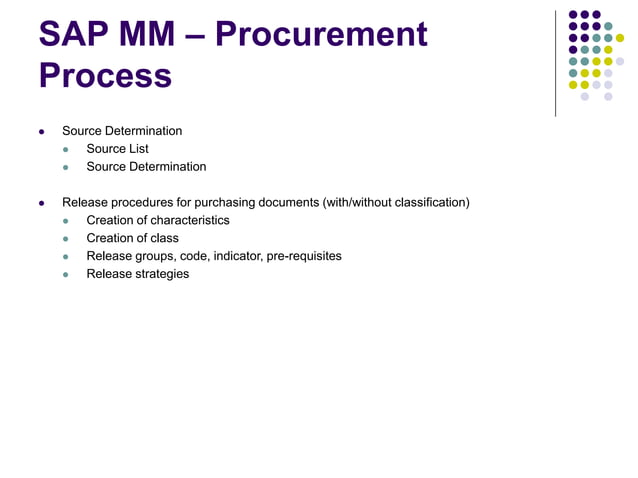 SAP MM – Procurement Process

- Source Determination
  - Source List
  - Source Determination

- Release procedures for purchasing documents (with/without classification)
  - Creation of characteristics
  - Creation of class
  - Release groups, code, indicator, pre-requisites
  - Release strategies